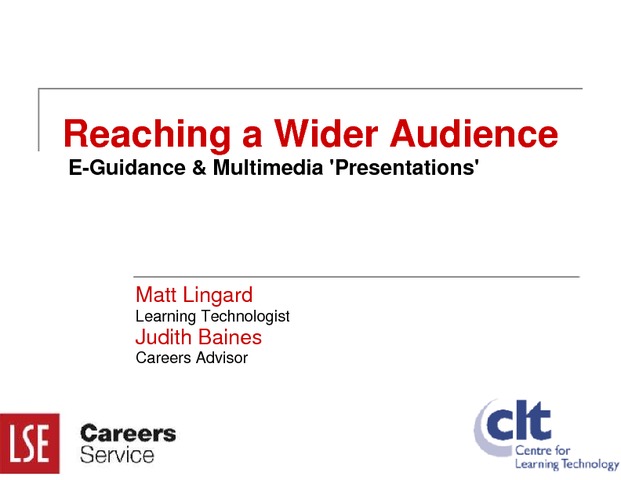 Reaching a Wider Audience

E-Guidance & Multimedia 'Presentations'

Matt Lingard
Learning Technologist
Judith Baines
Careers Advisor

LSE

Careers
Service

clt
Centre for
Learning Technology